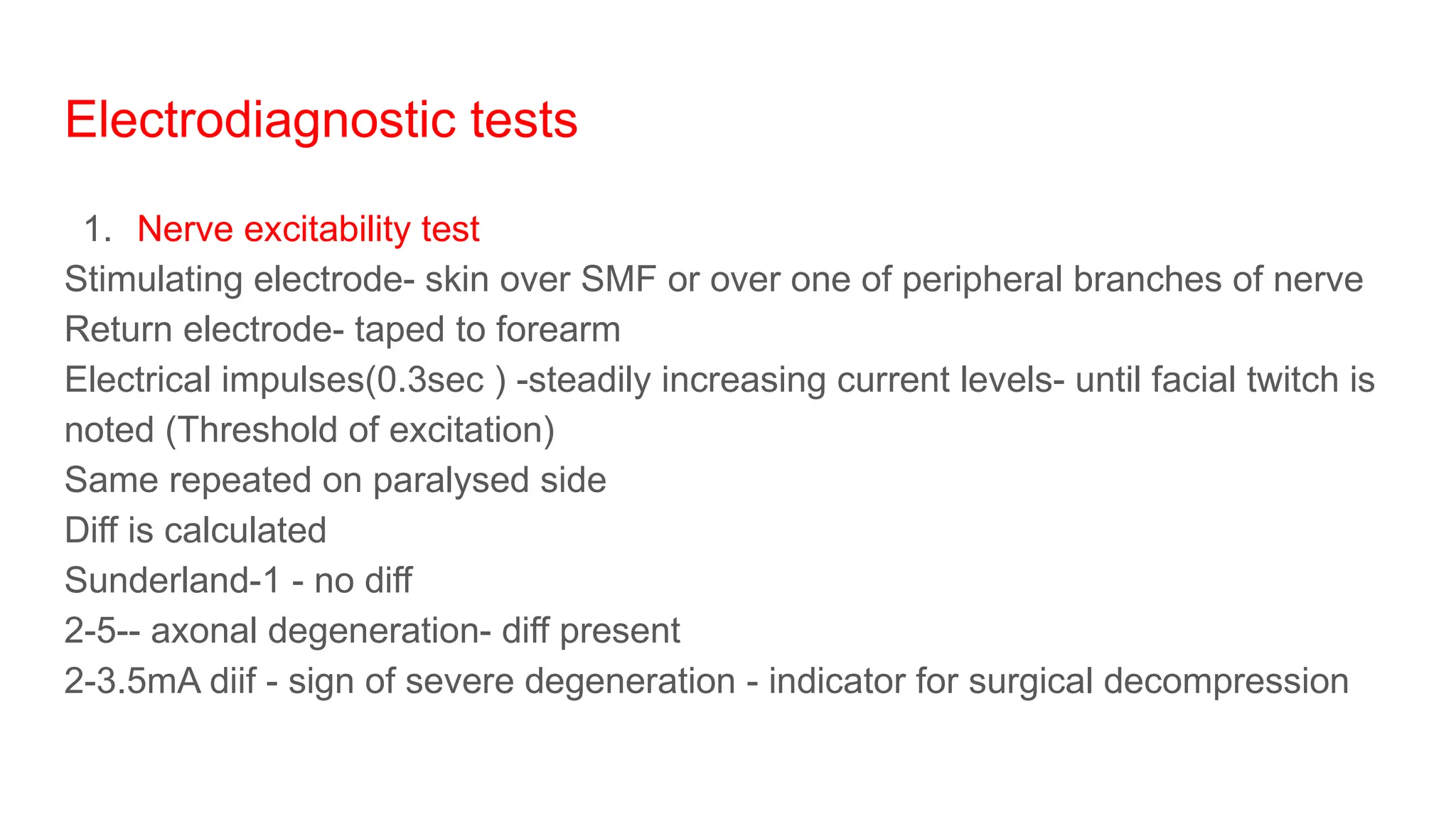 Electrodiagnostic tests

1. Nerve excitability test

Stimulating electrode- skin over SMF or over one of peripheral branches of nerve

Return electrode- taped to forearm

Electrical impulses(0.3sec ) -steadily increasing current levels- until facial twitch is noted (Threshold of excitation)

Same repeated on paralysed side

Diff is calculated

Sunderland-1 - no diff

2-5-- axonal degeneration- diff present

2-3.5mA diif - sign of severe degeneration - indicator for surgical decompression